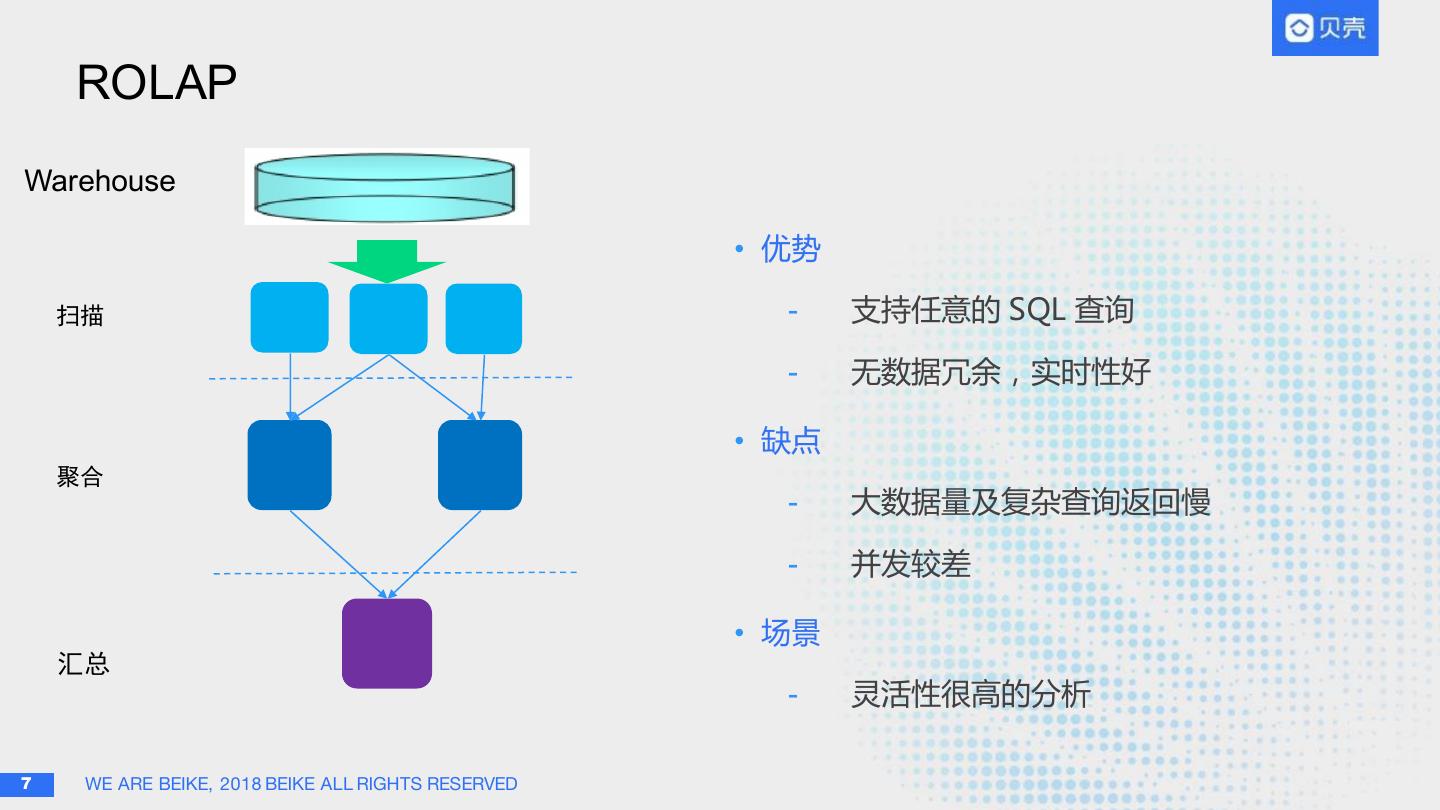 贝壳

ROLAP

Warehouse

扫描

聚合

汇总

• 优势

- 支持任意的 SQL 查询

- 无数据冗余，实时性好

• 缺点

- 大数据量及复杂查询返回慢

- 并发较差

• 场景

- 灵活性很高的分析

7 WE ARE BEIKE, 2018 BEIKE ALL RIGHTS RESERVED